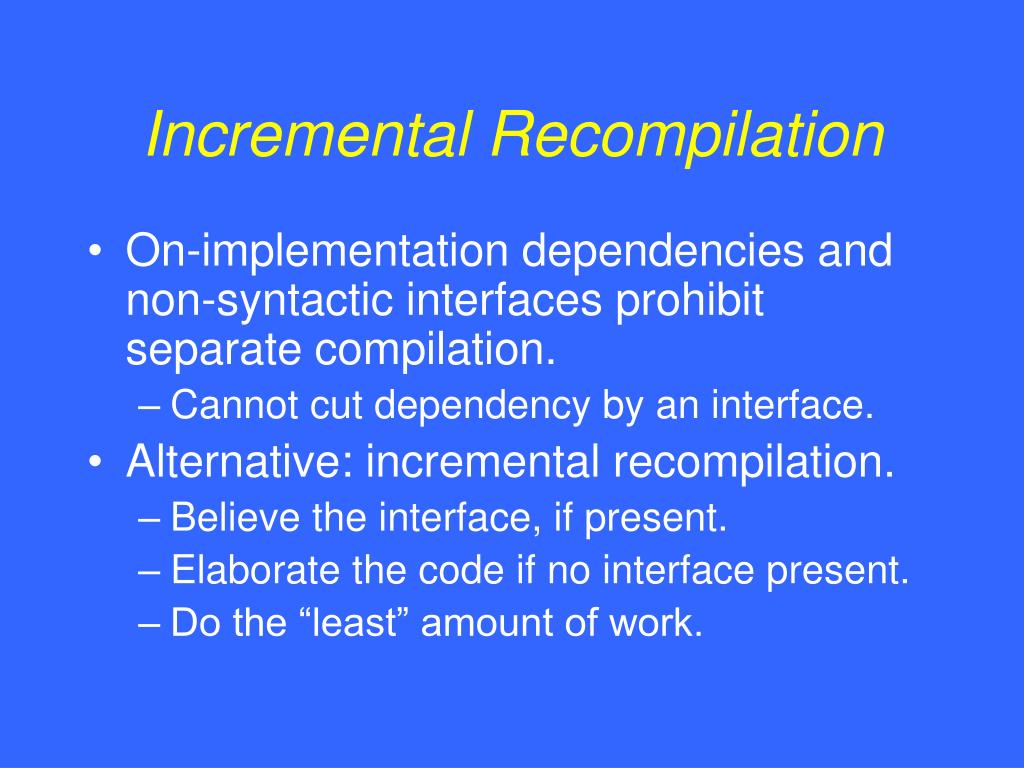 Incremental Recompilation

• On-implementation dependencies and non-syntactic interfaces prohibit separate compilation.
  – Cannot cut dependency by an interface.
• Alternative: incremental recompilation.
  – Believe the interface, if present.
  – Elaborate the code if no interface present.
  – Do the “least” amount of work.